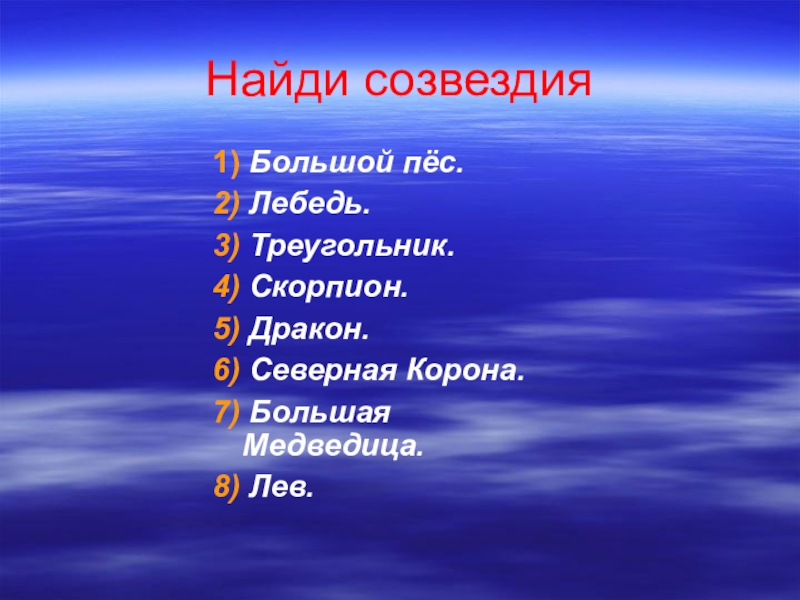 Найди созвездия

1) Большой пёс.
2) Лебедь.
3) Треугольник.
4) Скорпион.
5) Дракон.
6) Северная Корона.
7) Большая Медведица.
8) Лев.